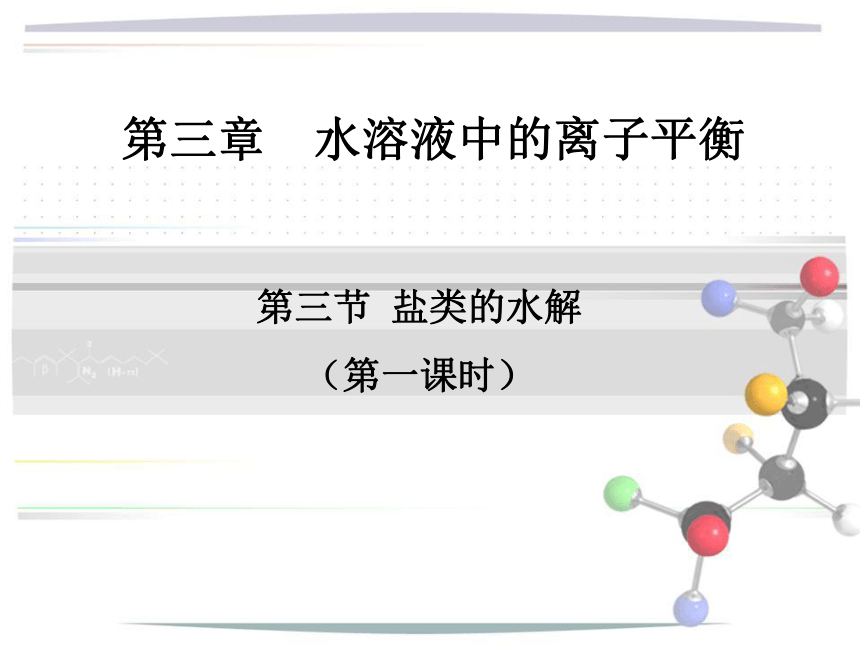 第三章　水溶液中的离子平衡

第三节 盐类的水解

（第一课时）